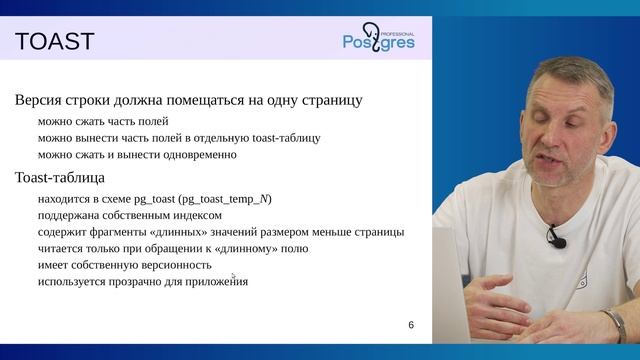 TOAST

Postgres PROFESSIONAL

Версия строки должна помещаться на одну страницу

можно сжать часть полей

можно вынести часть полей в отдельную toast-таблицу

можно сжать и вынести одновременно

Toast-таблица

находится в схеме pg_toast (pg_toast_temp_N)

поддержана собственным индексом

содержит фрагменты «длинных» значений размером меньше страницы

читается только при обращении к «длинному» полю

имеет собственную версионность

используется прозрачно для приложения

6